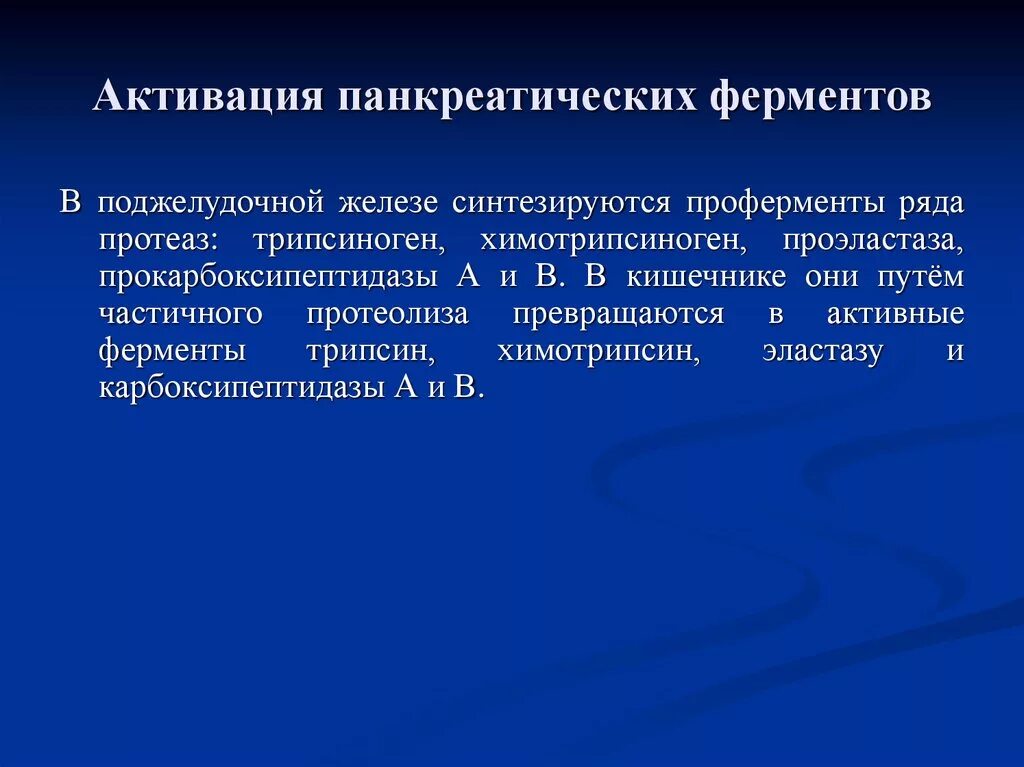 Активация панкреатических ферментов

В поджелудочной железе синтезируются проферменты ряда протеаз: трипсиноген, химотрипсиноген, проэластаза, прокарбоксипептидазы А и В. В кишечнике они путём частичного протеолиза превращаются в активные ферменты трипсин, химотрипсин, эластазу и карбоксипептидазы А и В.